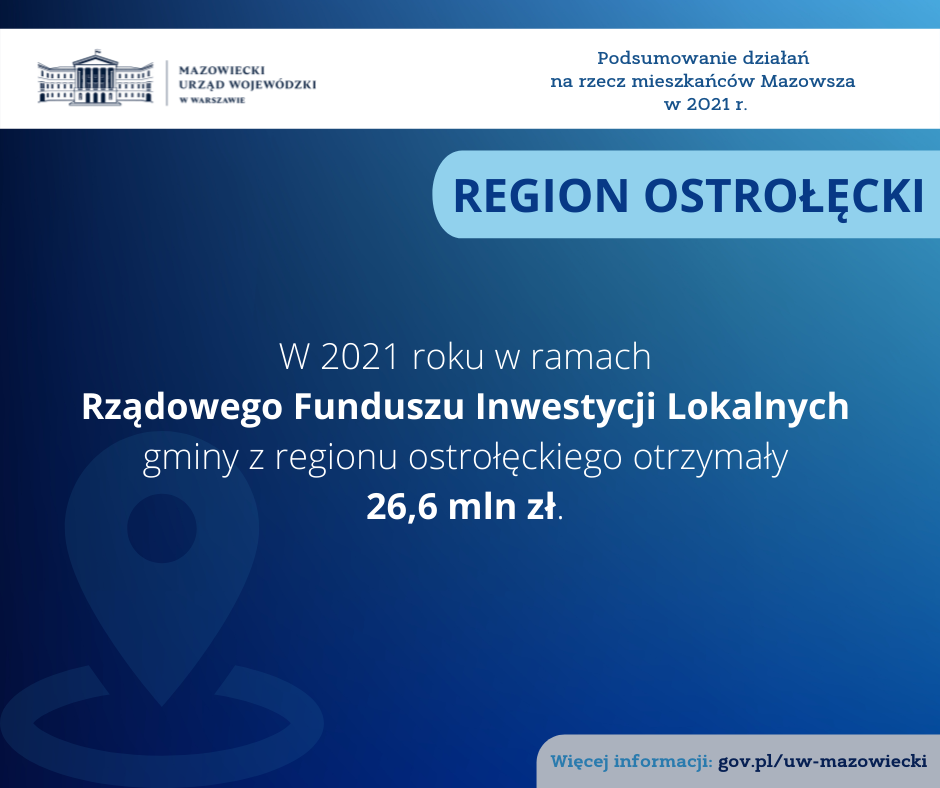 MAZOWIECKI URZĄD WOJEWÓDZKI W WARSZAWIE

Podsumowanie działań na rzecz mieszkańców Mazowsza w 2021 r.

REGION OSTROŁĘCKI

W 2021 roku w ramach Rządowego Funduszu Inwestycji Lokalnych gminy z regionu ostrołęckiego otrzymały 26,6 mln zł.

Więcej informacji: gov.pl/uw-mazowiecki